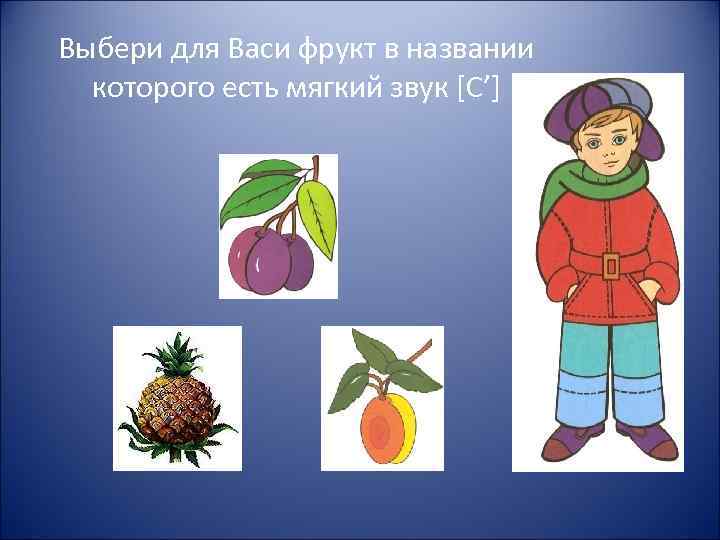 Выбери для Васи фрукт в названии которого есть мягкий звук [С’]